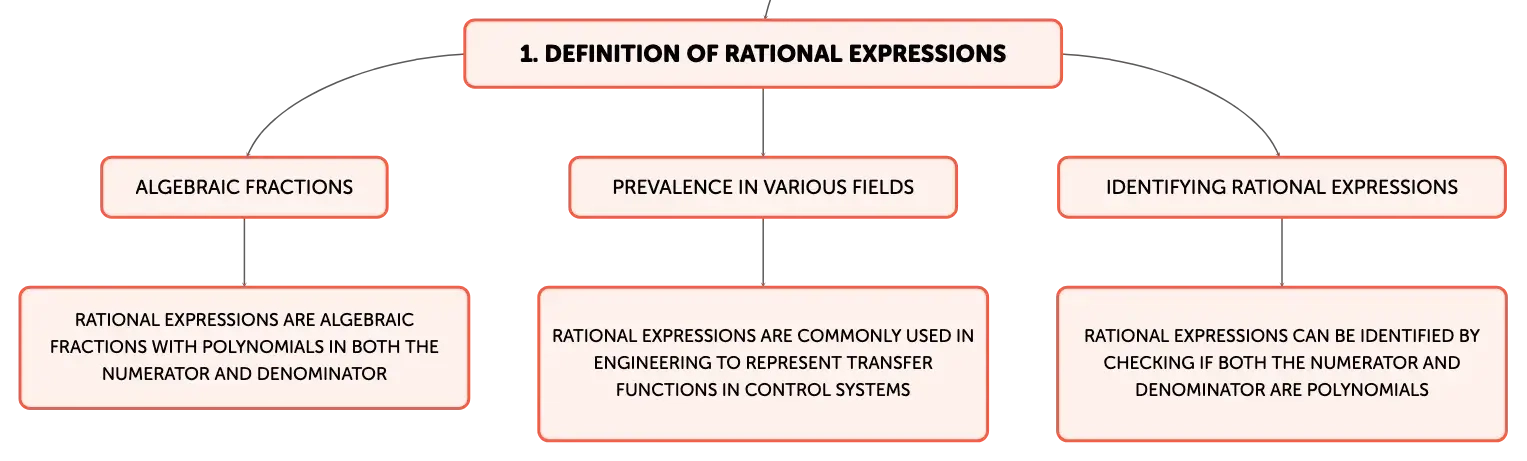 1. DEFINITION OF RATIONAL EXPRESSIONS

ALGEBRAIC FRACTIONS

RATIONAL EXPRESSIONS ARE ALGEBRAIC FRACTIONS WITH POLYNOMIALS IN BOTH THE NUMERATOR AND DENOMINATOR

PREVALENCE IN VARIOUS FIELDS

RATIONAL EXPRESSIONS ARE COMMONLY USED IN ENGINEERING TO REPRESENT TRANSFER FUNCTIONS IN CONTROL SYSTEMS

IDENTIFYING RATIONAL EXPRESSIONS

RATIONAL EXPRESSIONS CAN BE IDENTIFIED BY CHECKING IF BOTH THE NUMERATOR AND DENOMINATOR ARE POLYNOMIALS